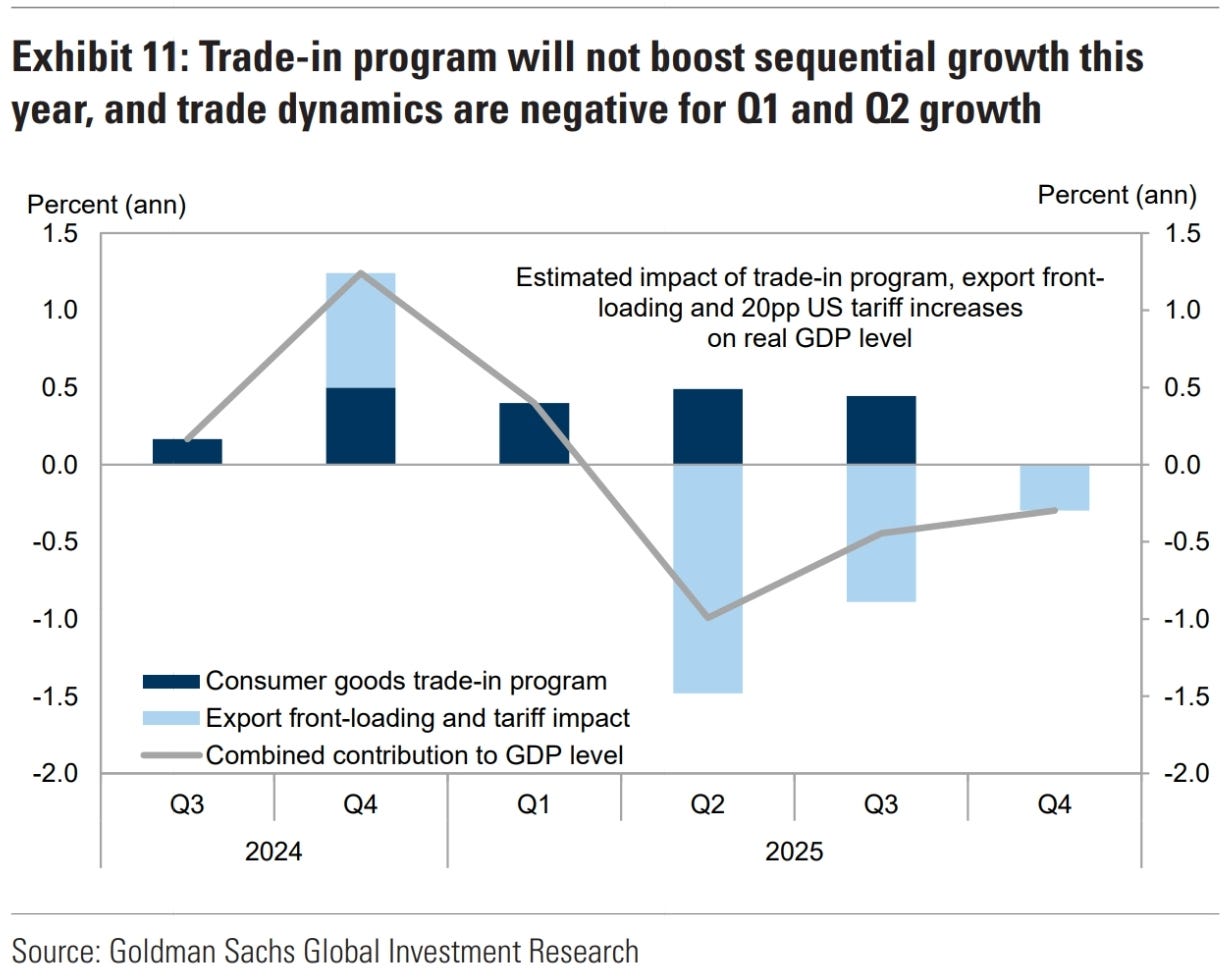 Exhibit 11: Trade-in program will not boost sequential growth this year, and trade dynamics are negative for Q1 and Q2 growth

Percent (ann)

Percent (ann)

1.5
1.0
0.5
0.0
-0.5
-1.0
-1.5
-2.0

1.5
1.0
0.5
0.0
-0.5
-1.0
-1.5
-2.0

Estimated impact of trade-in program, export front-loading and 20pp US tariff increases on real GDP level

Consumer goods trade-in program
Export front-loading and tariff impact
Combined contribution to GDP level

Q3
Q4
Q1
Q2
Q3
Q4

2024
2025

Source: Goldman Sachs Global Investment Research